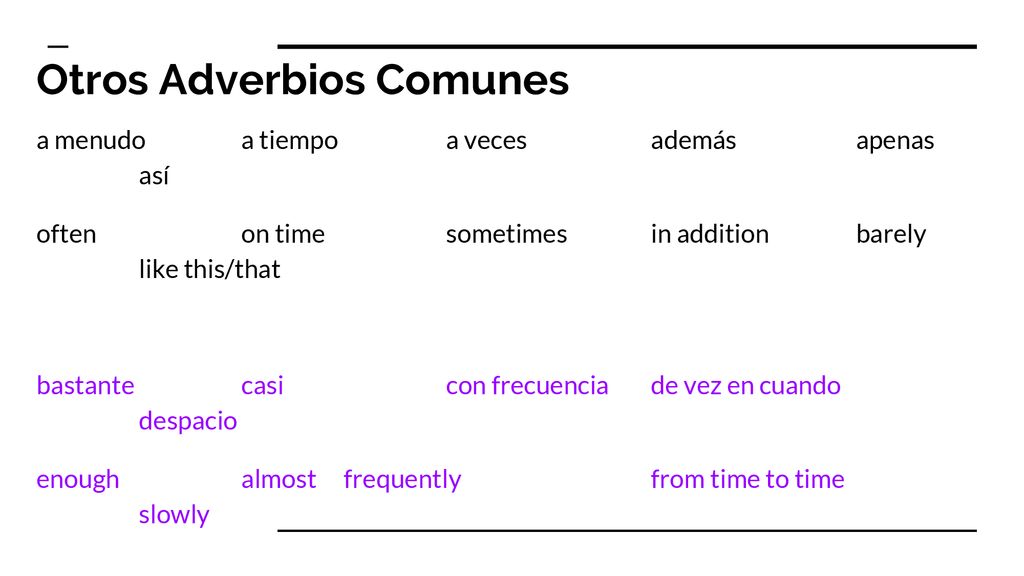 Otros Adverbios Comunes

a menudo a tiempo a veces además apenas así

often on time sometimes in addition barely like this/that

bastante casi con frecuencia de vez en cuando despacio

enough almost frequently from time to time slowly